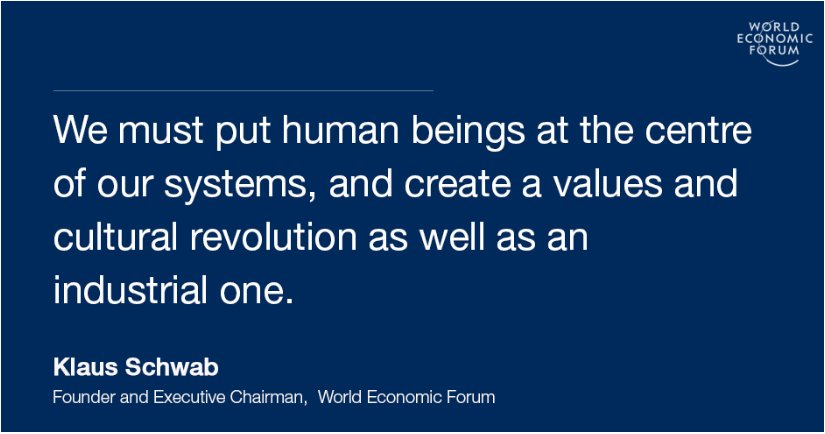 WORLD
ECONOMIC
FORUM

We must put human beings at the centre of our systems, and create a values and cultural revolution as well as an industrial one.

Klaus Schwab
Founder and Executive Chairman, World Economic Forum